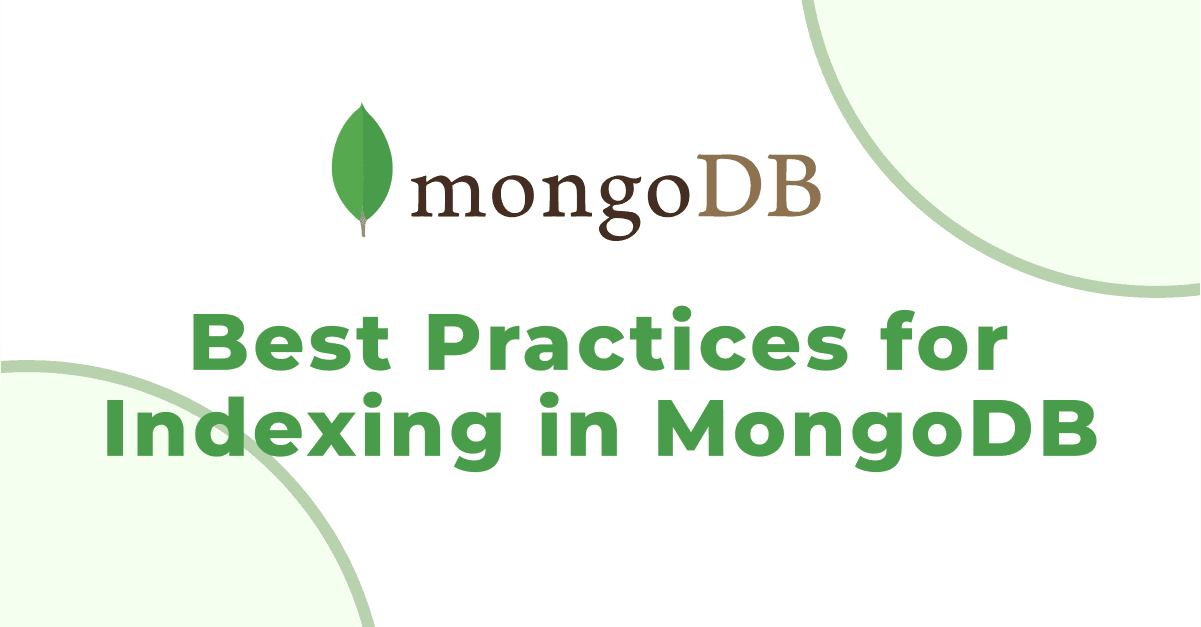 mongoDB

Best Practices for Indexing in MongoDB